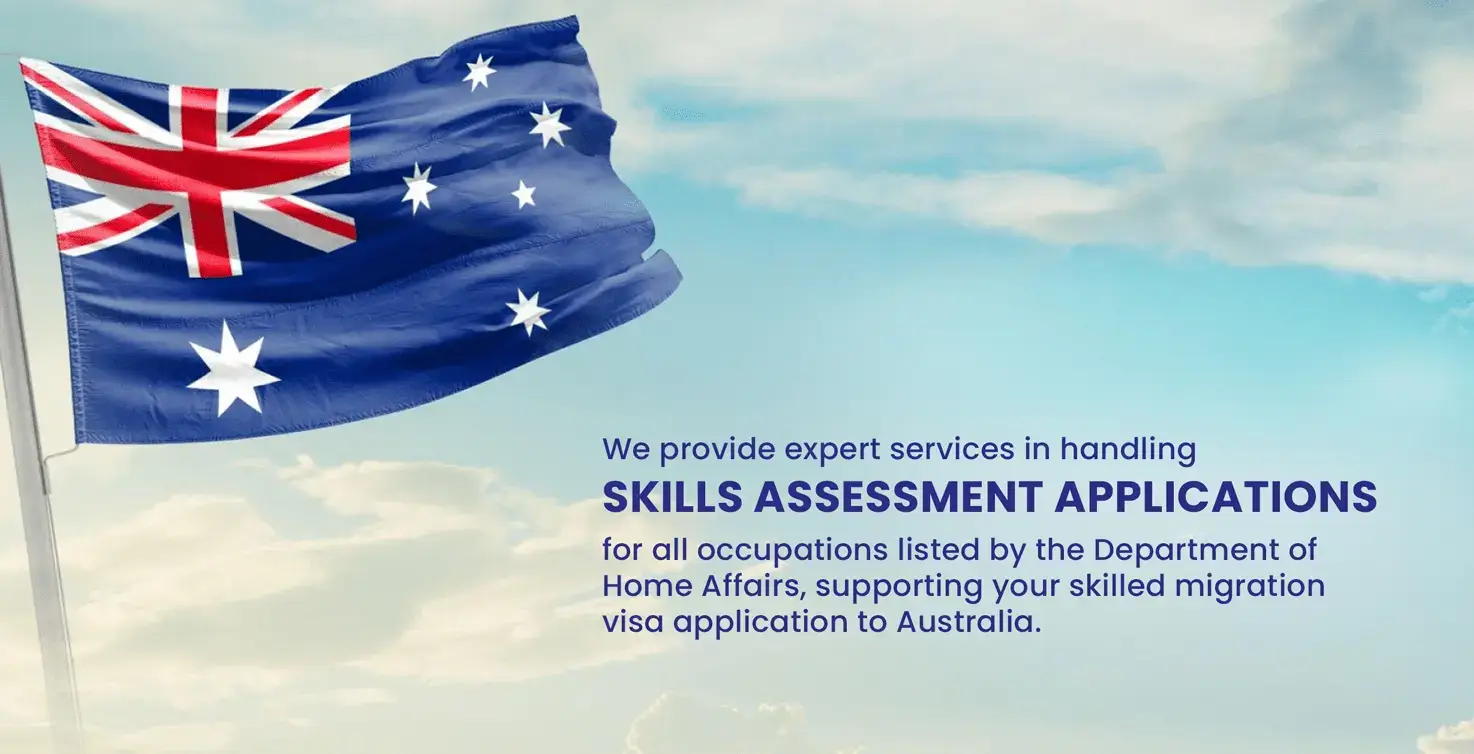 We provide expert services in handling
SKILLS ASSESSMENT APPLICATIONS
for all occupations listed by the Department of Home Affairs, supporting your skilled migration visa application to Australia.